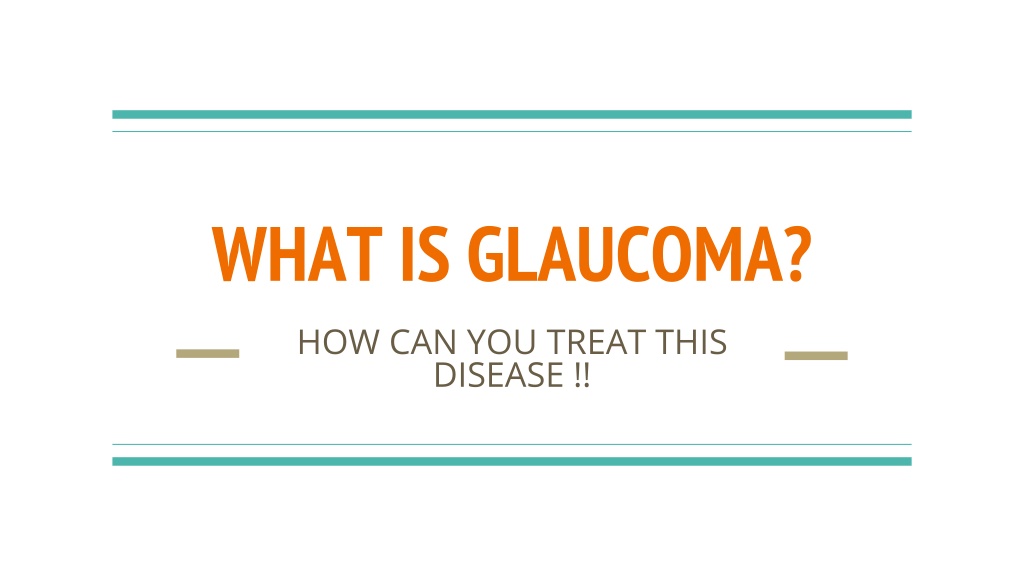 WHAT IS GLAUCOMA?

HOW CAN YOU TREAT THIS DISEASE !!